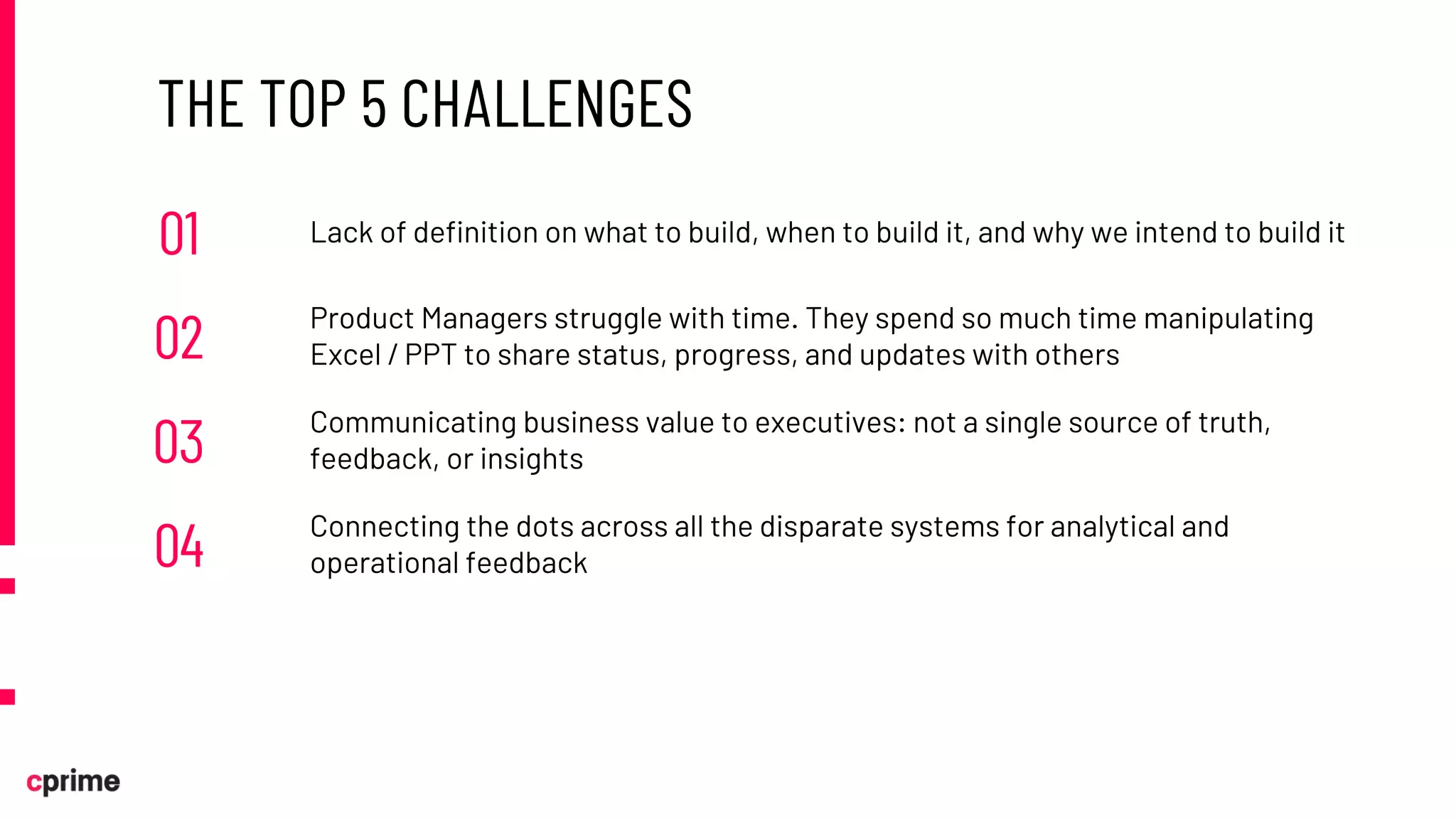 THE TOP 5 CHALLENGES

01 Lack of definition on what to build, when to build it, and why we intend to build it

02 Product Managers struggle with time. They spend so much time manipulating Excel / PPT to share status, progress, and updates with others

03 Communicating business value to executives: not a single source of truth, feedback, or insights

04 Connecting the dots across all the disparate systems for analytical and operational feedback

cprime